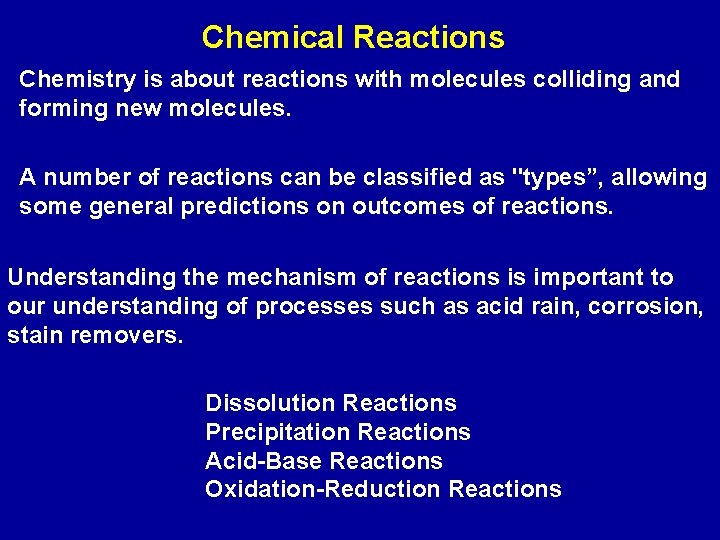 Chemical Reactions

Chemistry is about reactions with molecules colliding and forming new molecules.

A number of reactions can be classified as "types”, allowing some general predictions on outcomes of reactions.

Understanding the mechanism of reactions is important to our understanding of processes such as acid rain, corrosion, stain removers.

Dissolution Reactions
Precipitation Reactions
Acid-Base Reactions
Oxidation-Reduction Reactions